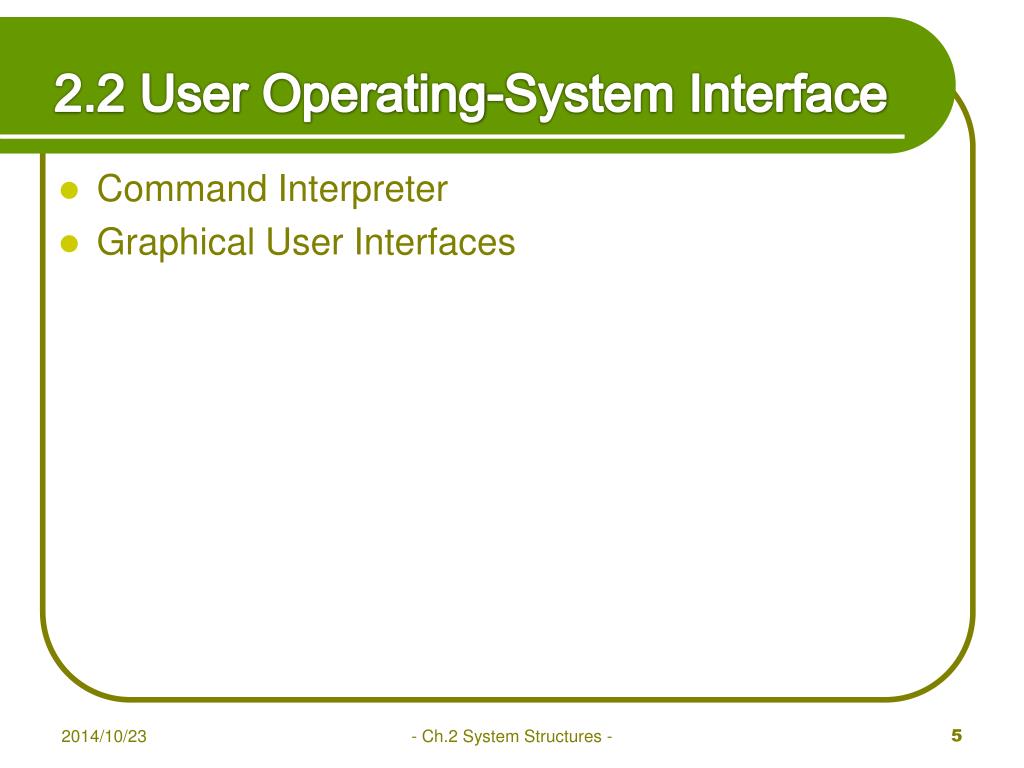 2.2 User Operating-System Interface

- Command Interpreter
- Graphical User Interfaces

2014/10/23

- Ch.2 System Structures -

5